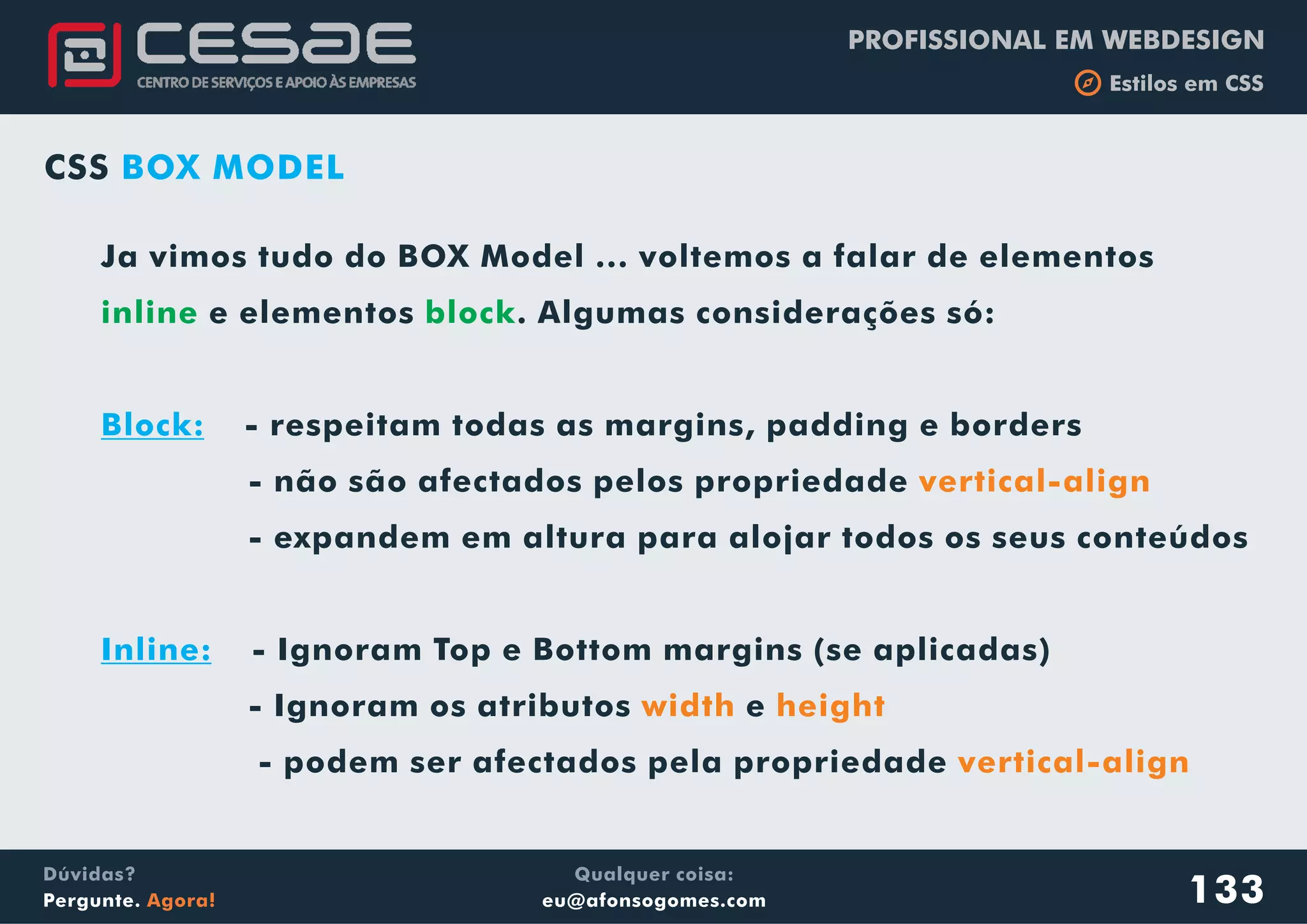 CESAE
CENTRO DE SERVIÇOS E APOIO ÀS EMPRESAS

PROFISSIONAL EM WEBDESIGN
Estilos em CSS

CSS BOX MODEL

Ja vimos tudo do BOX Model ... voltemos a falar de elementos inline e elementos block. Algumas considerações só:

Block: - respeitam todas as margins, padding e borders
- não são afectados pelos propriedade vertical-align
- expandem em altura para alojar todos os seus conteúdos

Inline: - Ignoram Top e Bottom margins (se aplicadas)
- Ignoram os atributos width e height
- podem ser afectados pela propriedade vertical-align

Dúvidas?
Pergunte. Agora!

Qualquer coisa:
eu@afonsogomes.com

133